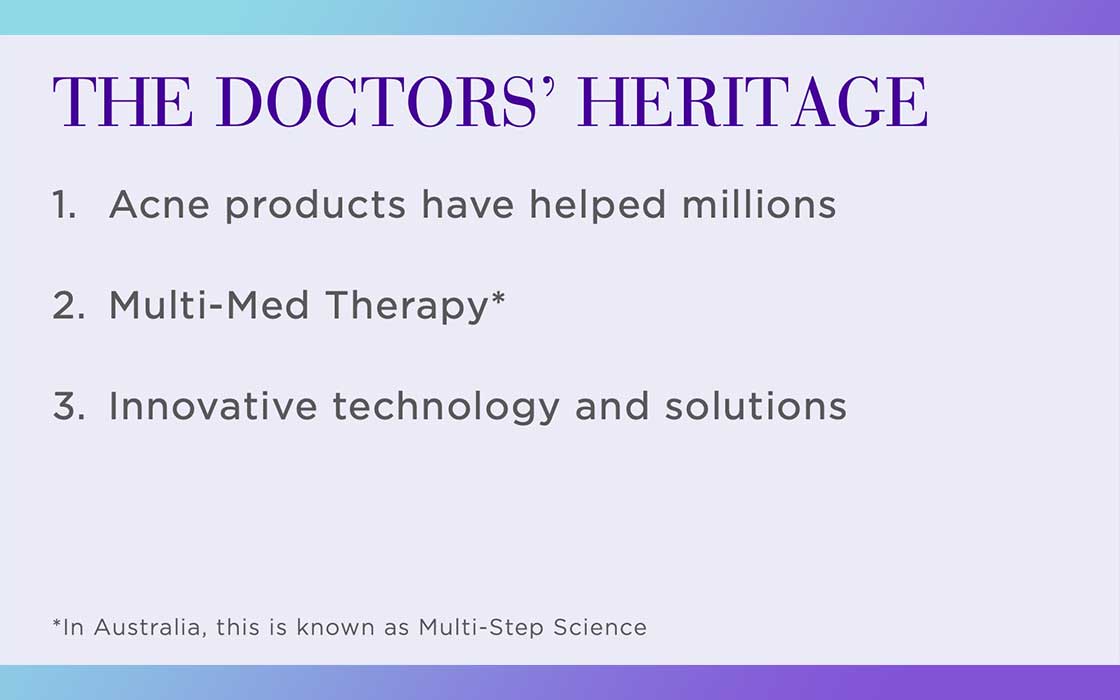 THE DOCTORS' HERITAGE

1. Acne products have helped millions

2. Multi-Med Therapy*

3. Innovative technology and solutions

*In Australia, this is known as Multi-Step Science